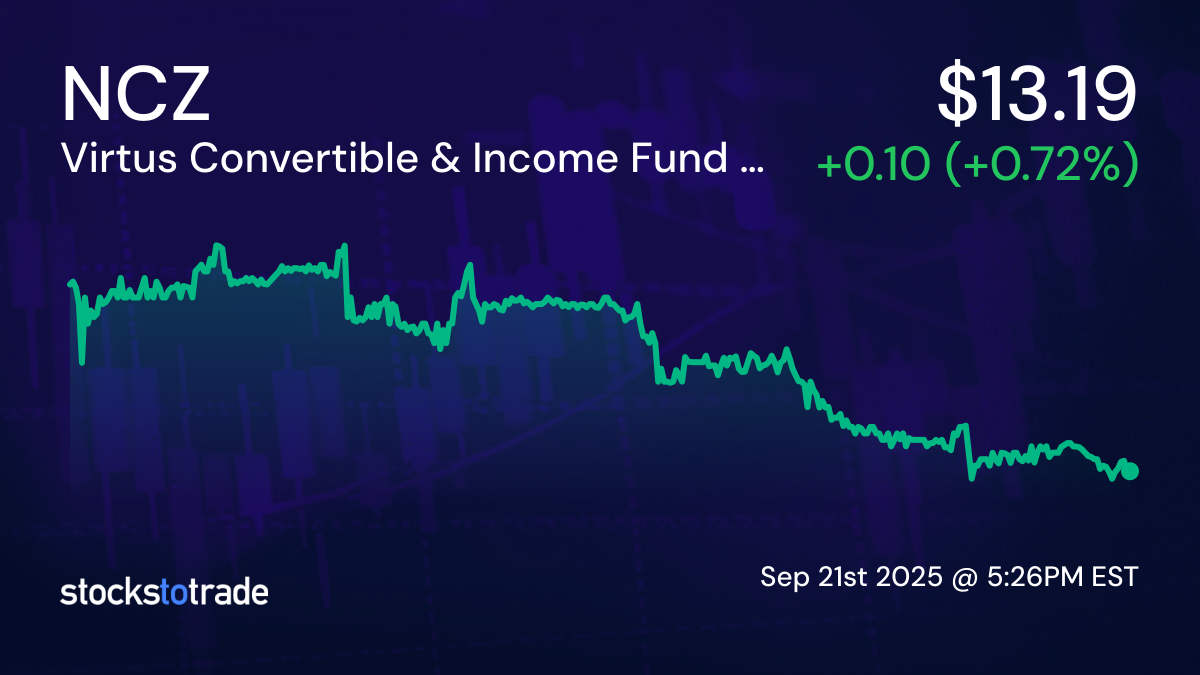 NCZ
Virtus Convertible & Income Fund ...

$13.19
+0.10 (+0.72%)

stockstotrade

Sep 21st 2025 @ 5:26PM EST